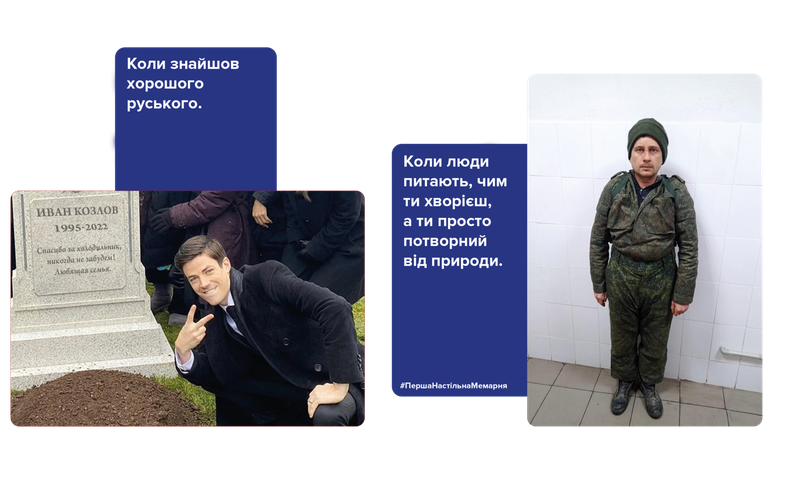 Коли знайшов хорошого руського.

ИВАН КОЗЛОВ
1995-2022
Спасибо за холодильник, никогда не забудем!
Любящая семья.

Коли люди питають, чим ти хворієш, а ти просто потворний від природи.

#ПершаНастільнаМемарня